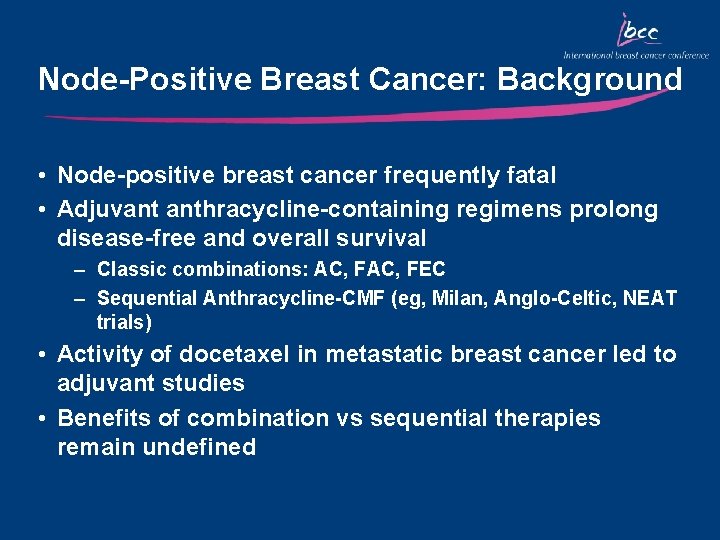 ibcc
International breast cancer conference

Node-Positive Breast Cancer: Background

• Node-positive breast cancer frequently fatal
• Adjuvant anthracycline-containing regimens prolong disease-free and overall survival
– Classic combinations: AC, FAC, FEC
– Sequential Anthracycline-CMF (eg, Milan, Anglo-Celtic, NEAT trials)
• Activity of docetaxel in metastatic breast cancer led to adjuvant studies
• Benefits of combination vs sequential therapies remain undefined